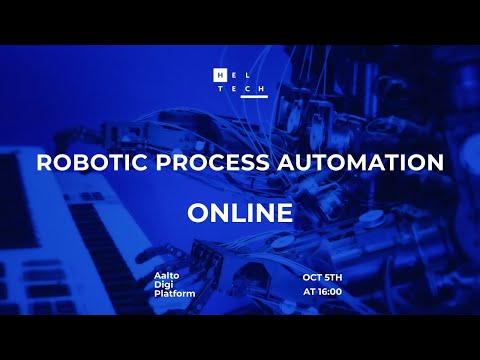 HEL
TECH

ROBOTIC PROCESS AUTOMATION

ONLINE

Aalto
Digi
Platform

OCT 5TH
AT 16:00